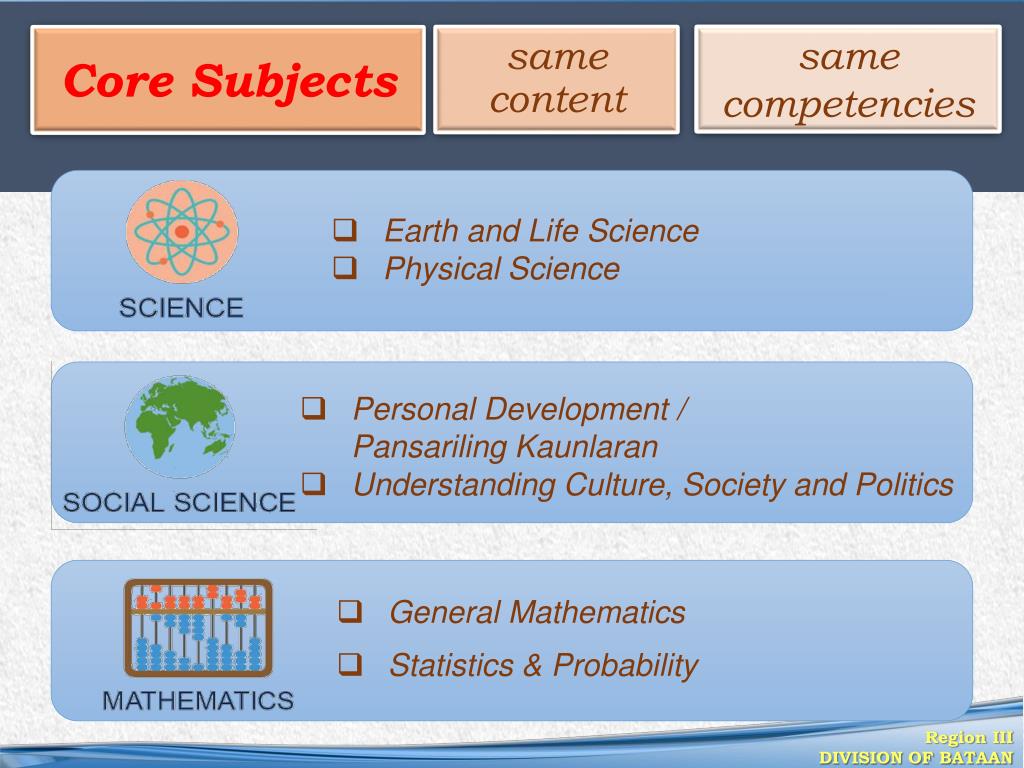 Core Subjects

same content

same competencies

SCIENCE

❑ Earth and Life Science
❑ Physical Science

SOCIAL SCIENCE

❑ Personal Development / Pansariling Kaunlaran
❑ Understanding Culture, Society and Politics

MATHEMATICS

❑ General Mathematics
❑ Statistics & Probability

Region III
DIVISION OF BATAAN